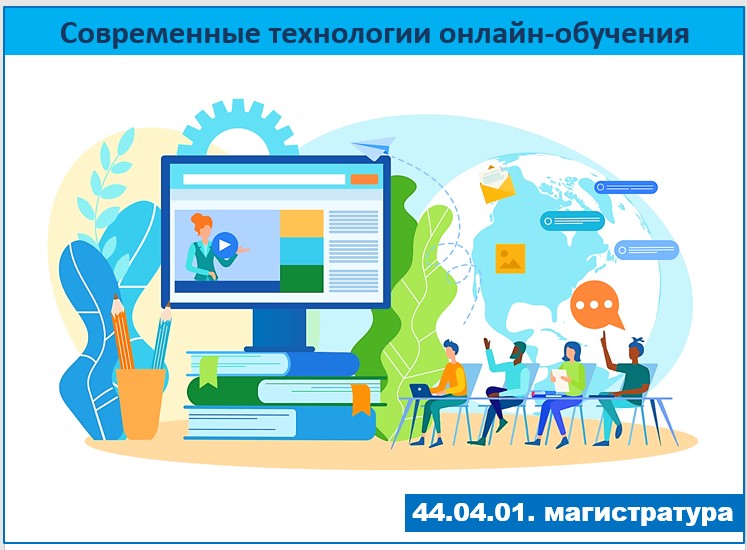 Современные технологии онлайн-обучения

44.04.01. магистратура